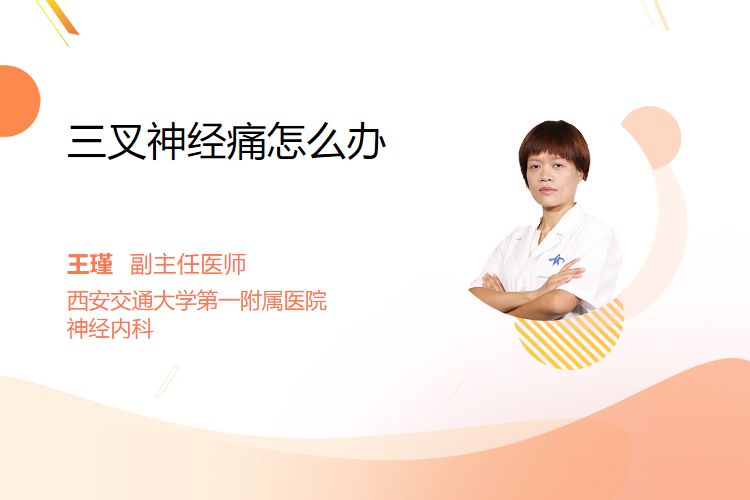 三叉神经痛怎么办

王瑾 副主任医师
西安交通大学第一附属医院
神经内科